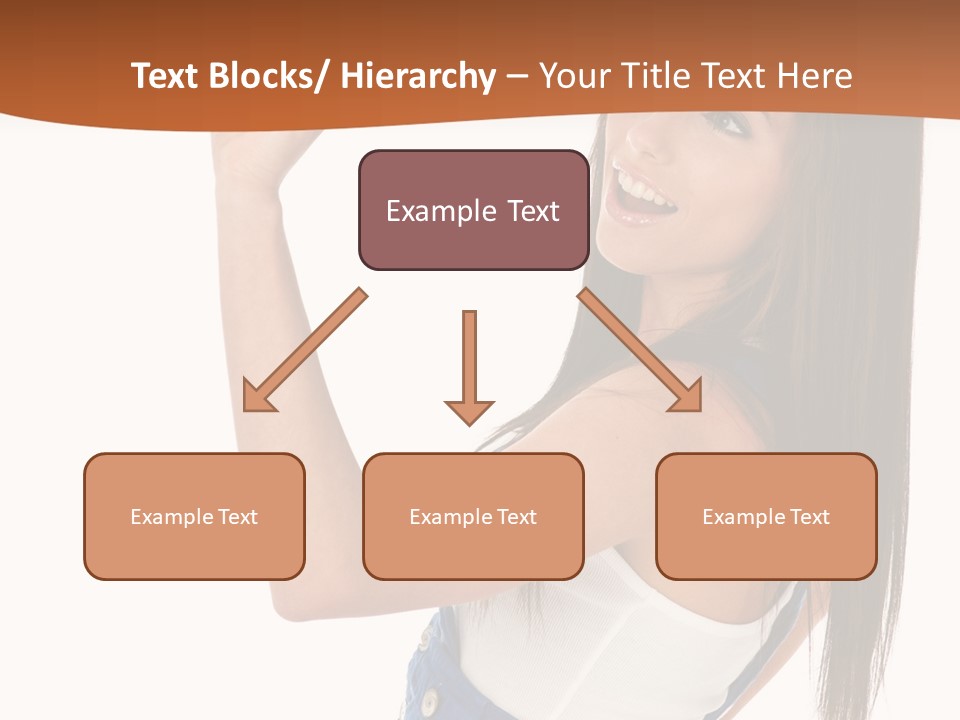 Text Blocks/ Hierarchy – Your Title Text Here

Example Text

Example Text

Example Text

Example Text